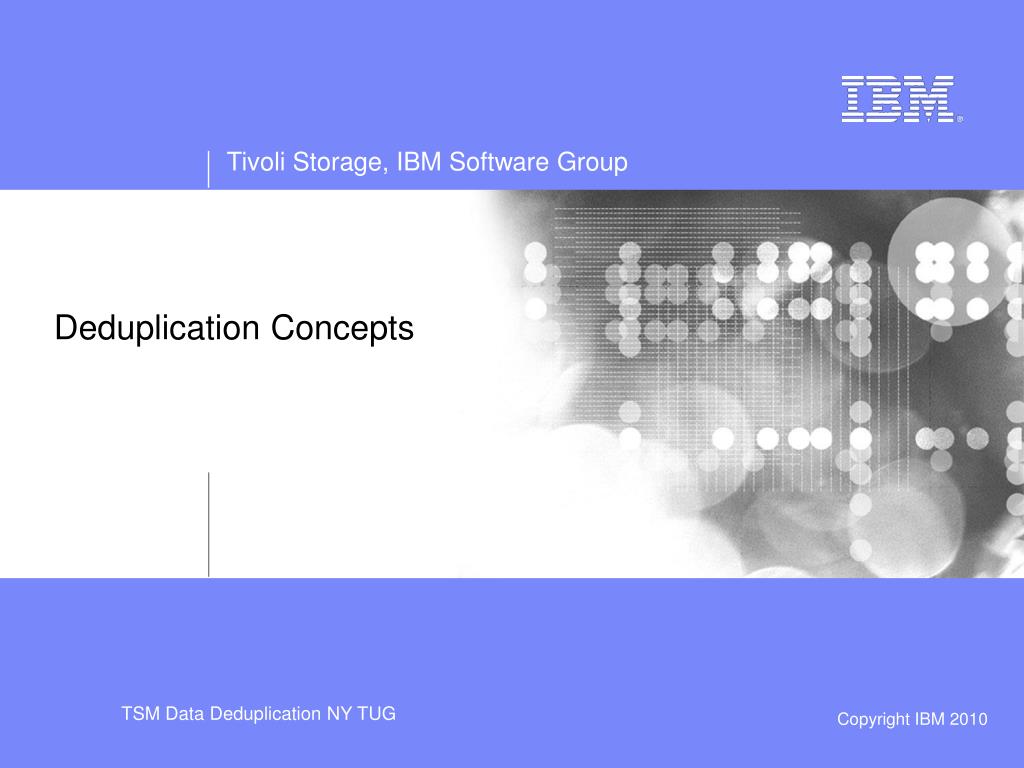 IBM®

Tivoli Storage, IBM Software Group

Deduplication Concepts

TSM Data Deduplication NY TUG

Copyright IBM 2010